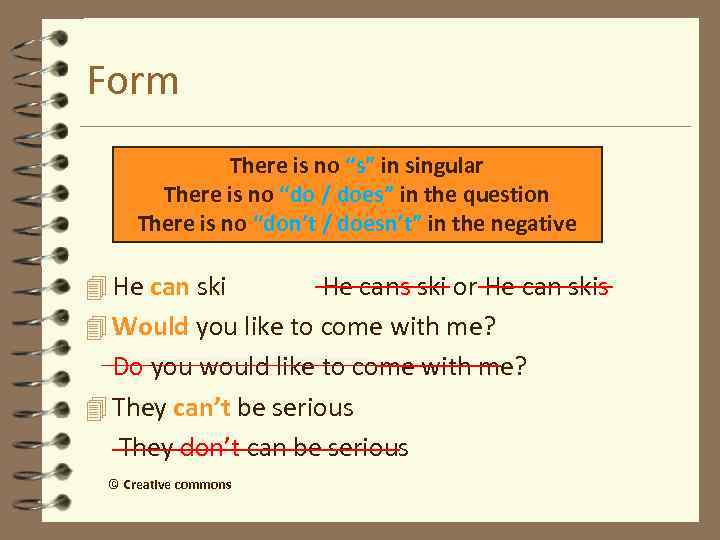 Form

There is no "s" in singular
There is no "do / does" in the question
There is no "don't / doesn't" in the negative

He can ski He cans ski or He can skis

Would you like to come with me?

Do you would like to come with me?

They can't be serious

They don't can be serious

© Creative commons